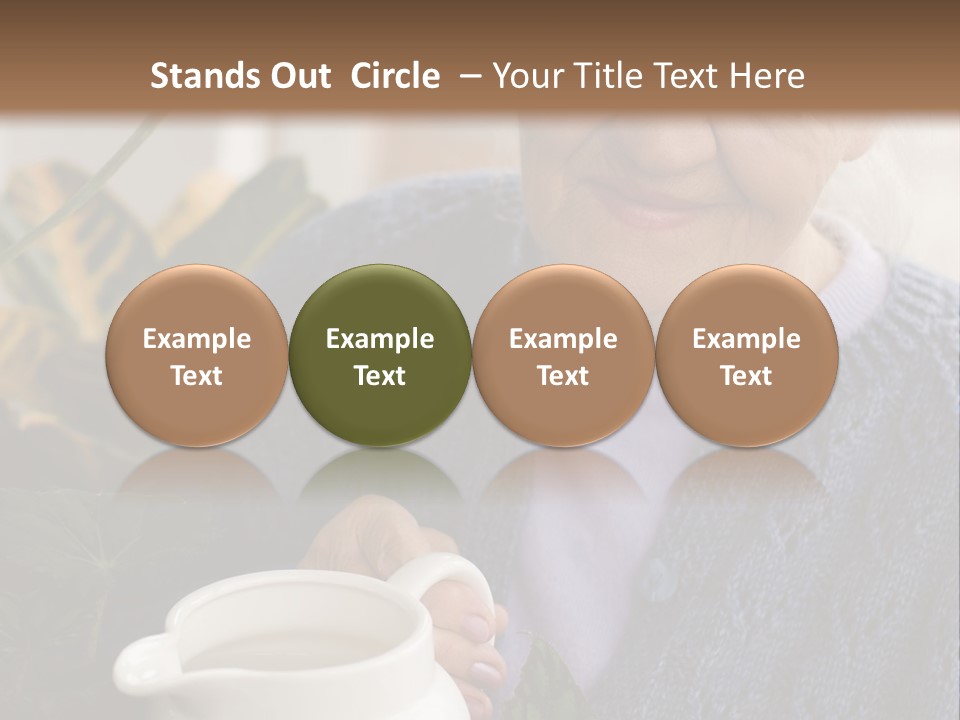 Stands Out Circle – Your Title Text Here

Example Text

Example Text

Example Text

Example Text